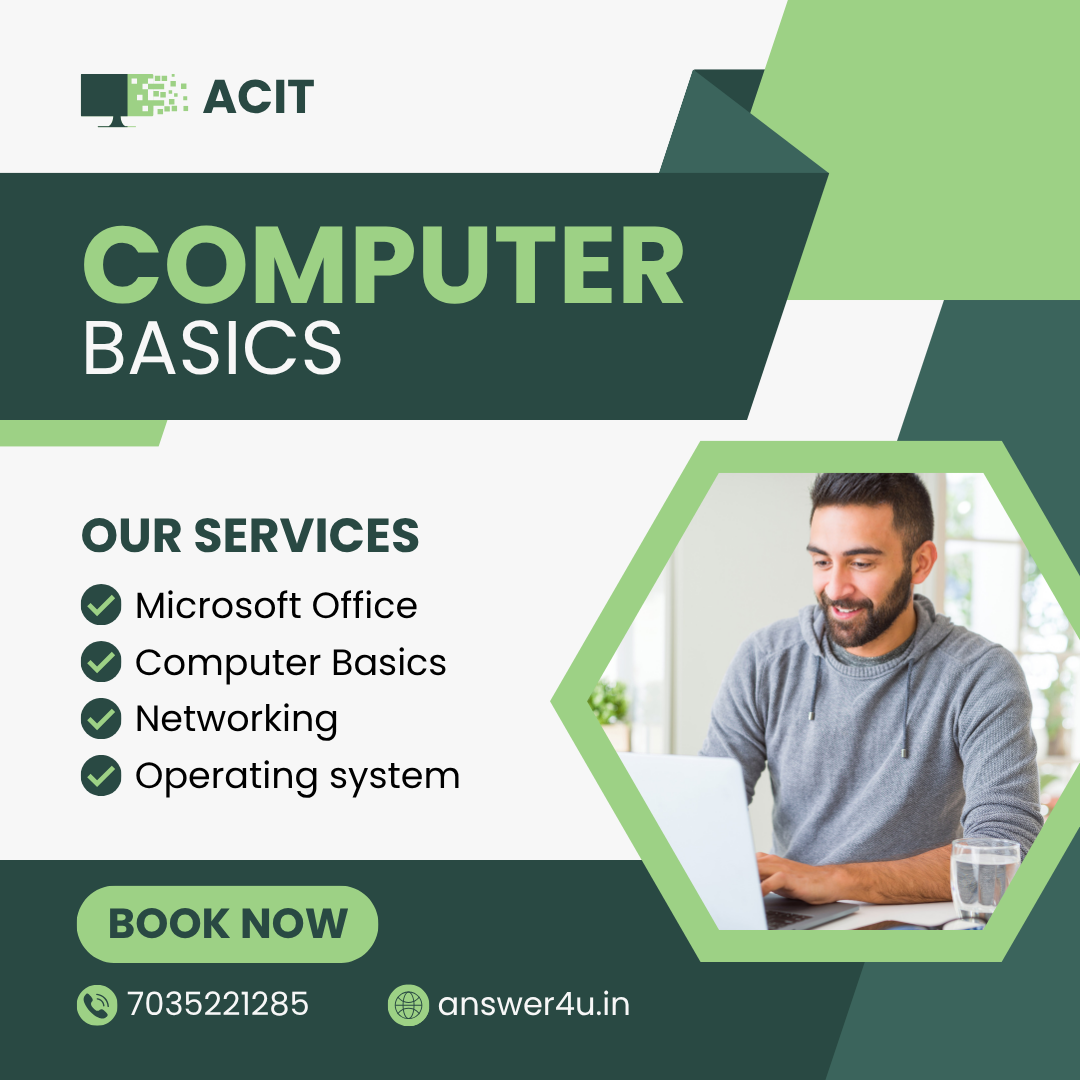 ACIT

COMPUTER
BASICS

OUR SERVICES

Microsoft Office
Computer Basics
Networking
Operating system

BOOK NOW

7035221285

answer4u.in